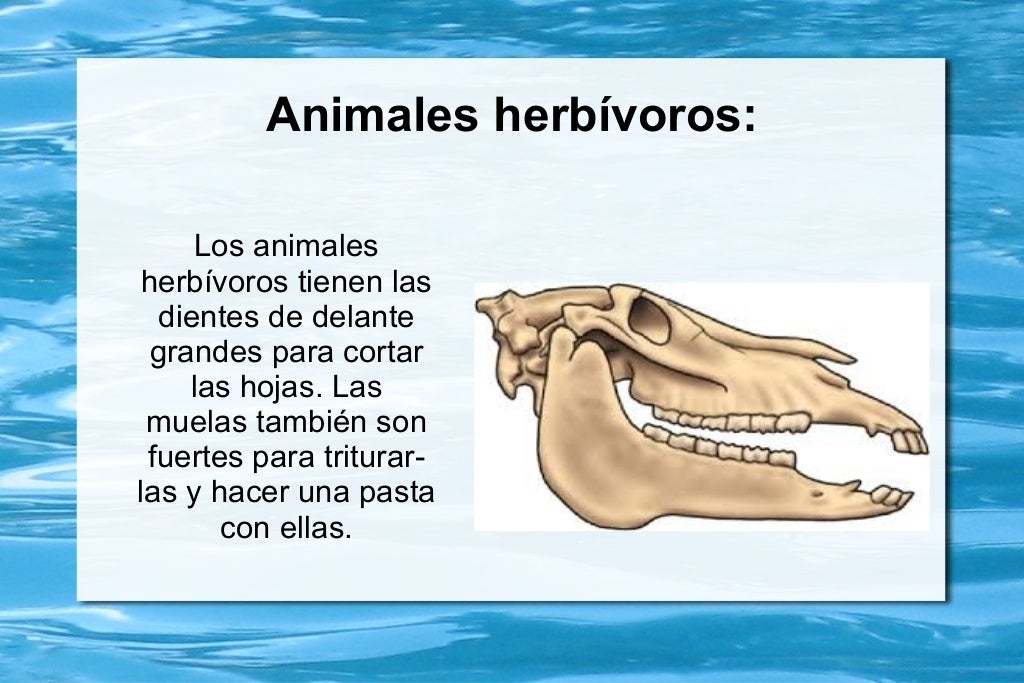 Animales herbívoros:

Los animales herbívoros tienen las dientes de delante grandes para cortar las hojas. Las muelas también son fuertes para triturarlas y hacer una pasta con ellas.